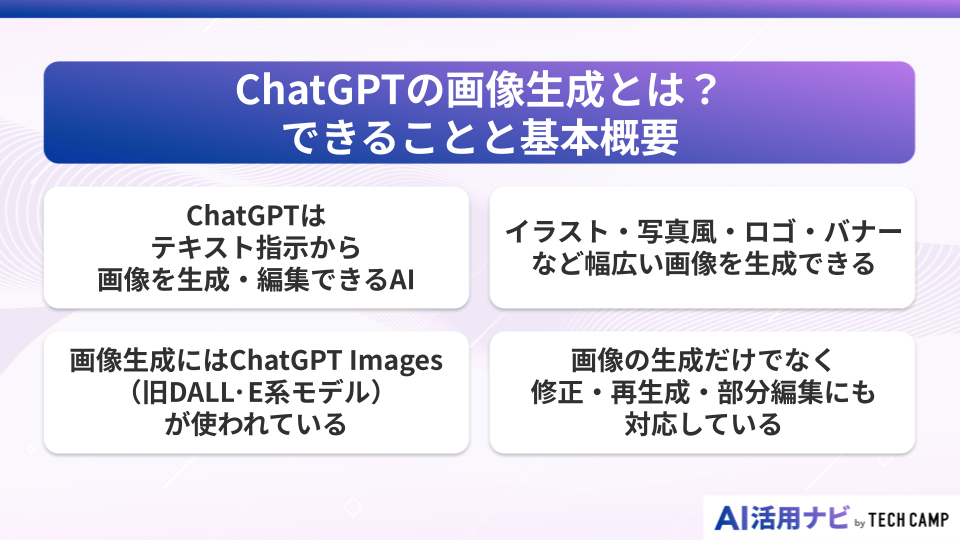 ChatGPTの画像生成とは？
できることと基本概要

ChatGPTは
テキスト指示から
画像を生成・編集できるAI

イラスト・写真風・ロゴ・バナー
など幅広い画像を生成できる

画像生成にはChatGPT Images
（旧DALL·E系モデル）
が使われている

画像の生成だけでなく
修正・再生成・部分編集にも
対応している

AI活用ナビ by TECH CAMP